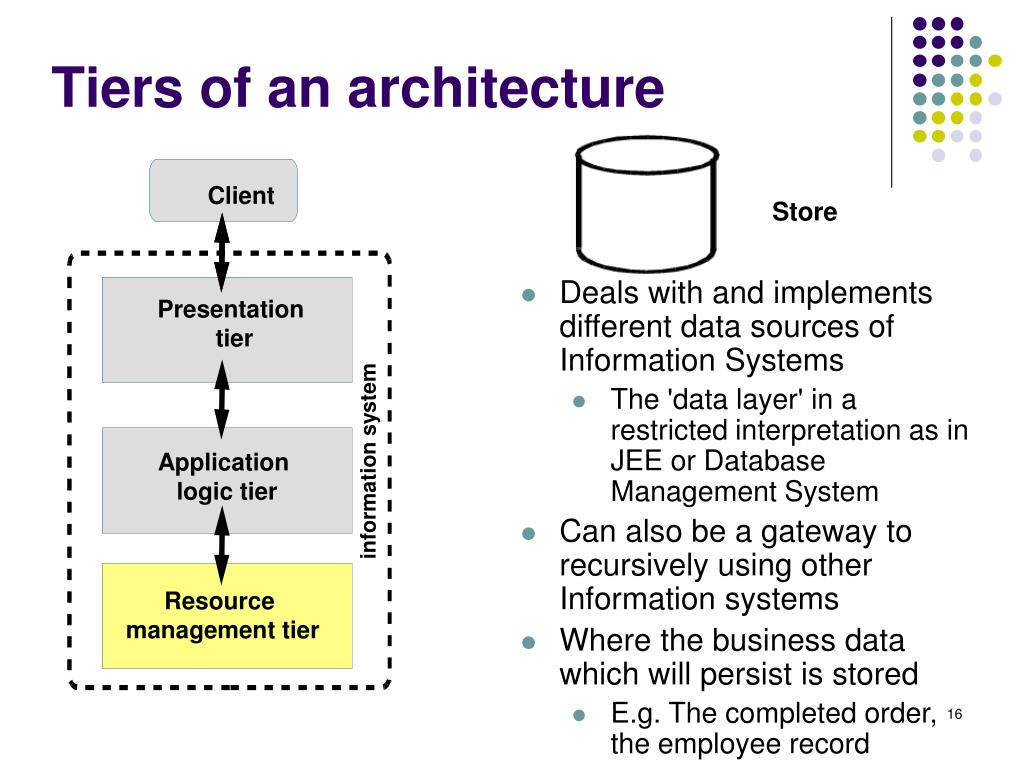 Tiers of an architecture

Client

Presentation tier

Application logic tier

Resource management tier

information system

Store

- Deals with and implements different data sources of Information Systems
  - The 'data layer' in a restricted interpretation as in JEE or Database Management System
- Can also be a gateway to recursively using other Information systems
- Where the business data which will persist is stored
  - E.g. The completed order, the employee record

16